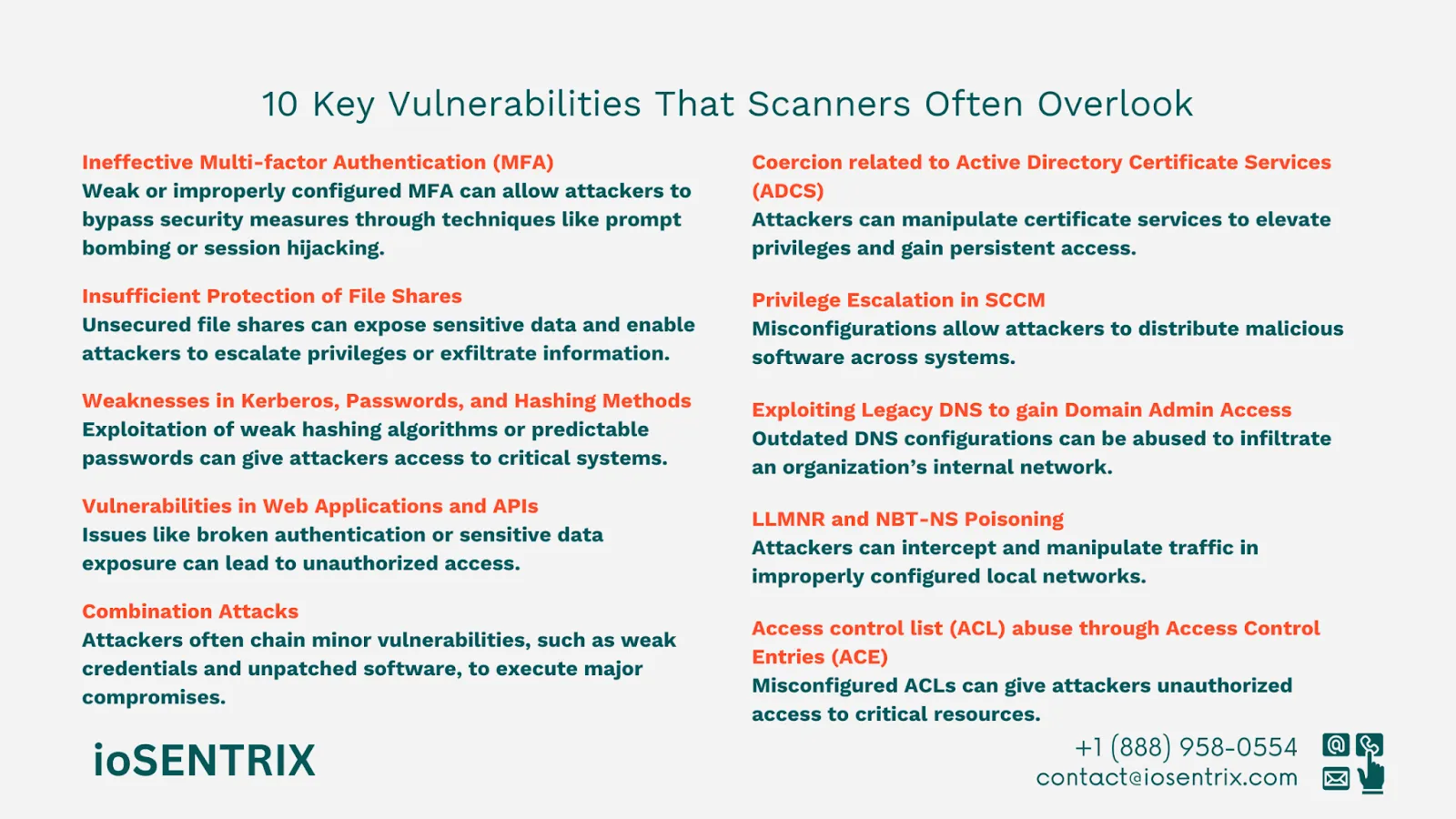 10 Key Vulnerabilities That Scanners Often Overlook

Ineffective Multi-factor Authentication (MFA)
Weak or improperly configured MFA can allow attackers to bypass security measures through techniques like prompt bombing or session hijacking.

Insufficient Protection of File Shares
Unsecured file shares can expose sensitive data and enable attackers to escalate privileges or exfiltrate information.

Weaknesses in Kerberos, Passwords, and Hashing Methods
Exploitation of weak hashing algorithms or predictable passwords can give attackers access to critical systems.

Vulnerabilities in Web Applications and APIs
Issues like broken authentication or sensitive data exposure can lead to unauthorized access.

Combination Attacks
Attackers often chain minor vulnerabilities, such as weak credentials and unpatched software, to execute major compromises.

Coercion related to Active Directory Certificate Services (ADCS)
Attackers can manipulate certificate services to elevate privileges and gain persistent access.

Privilege Escalation in SCCM
Misconfigurations allow attackers to distribute malicious software across systems.

Exploiting Legacy DNS to gain Domain Admin Access
Outdated DNS configurations can be abused to infiltrate an organization's internal network.

LLMNR and NBT-NS Poisoning
Attackers can intercept and manipulate traffic in improperly configured local networks.

Access control list (ACL) abuse through Access Control Entries (ACE)
Misconfigured ACLs can give attackers unauthorized access to critical resources.

ioSENTRIX

+1 (888) 958-0554
contact@iosentrix.com